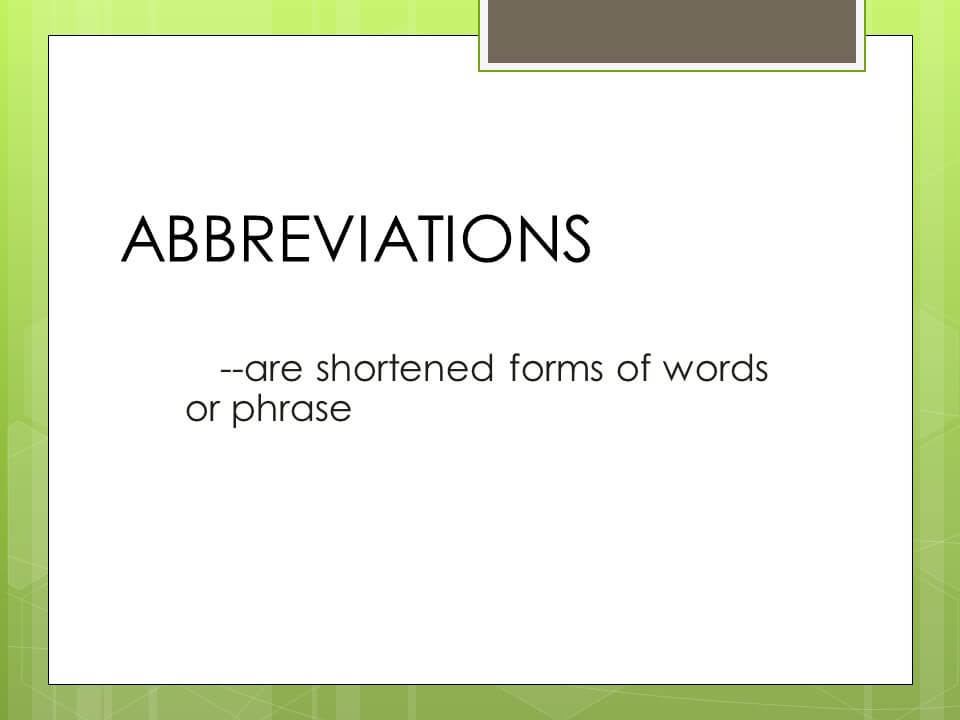 ABBREVIATIONS

--are shortened forms of words or phrase